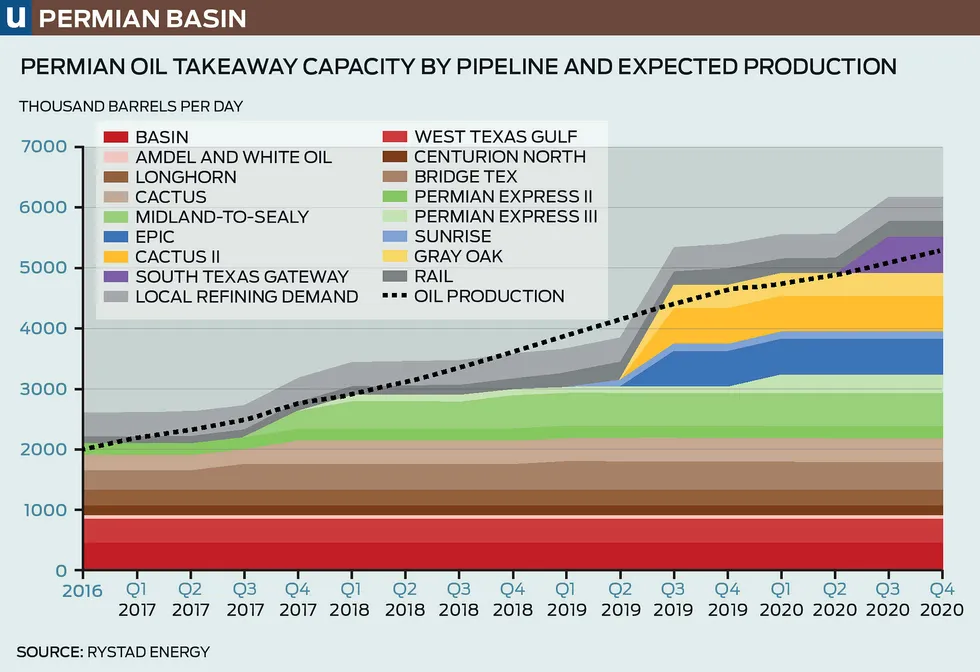 u PERMIAN BASIN

PERMIAN OIL TAKEAWAY CAPACITY BY PIPELINE AND EXPECTED PRODUCTION

THOUSAND BARRELS PER DAY

BASIN
AMDEL AND WHITE OIL
LONGHORN
CACTUS
MIDLAND-TO-SEALY
EPIC
CACTUS II
SOUTH TEXAS GATEWAY
LOCAL REFINING DEMAND
WEST TEXAS GULF
CENTURION NORTH
BRIDGE TEX
PERMIAN EXPRESS II
PERMIAN EXPRESS III
SUNRISE
GRAY OAK
RAIL
OIL PRODUCTION

7000
6000
5000
4000
3000
2000
1000
0

2016
Q1 2017
Q2 2017
Q3 2017
Q4 2017
Q1 2018
Q2 2018
Q3 2018
Q4 2018
Q1 2019
Q2 2019
Q3 2019
Q4 2019
Q1 2020
Q2 2020
Q3 2020
Q4 2020

SOURCE: RYSTAD ENERGY